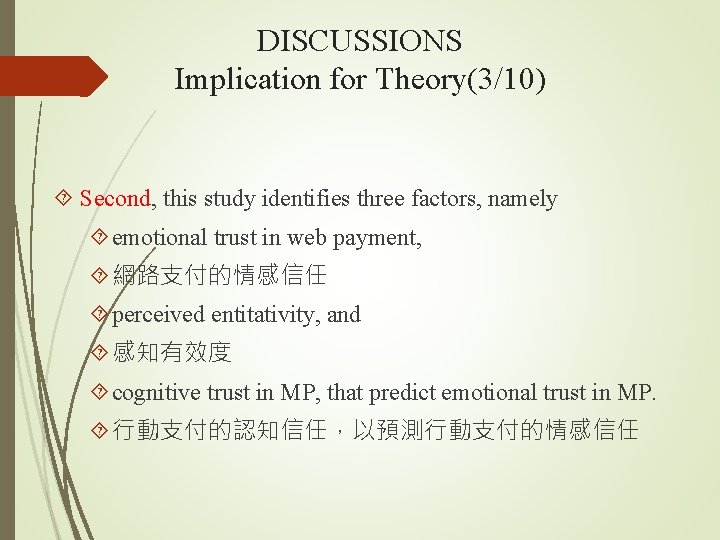 DISCUSSIONS
Implication for Theory(3/10)

Second, this study identifies three factors, namely

emotional trust in web payment,

網路支付的情感信任

perceived entitativity, and

感知有效度

cognitive trust in MP, that predict emotional trust in MP.

行動支付的認知信任，以預測行動支付的情感信任